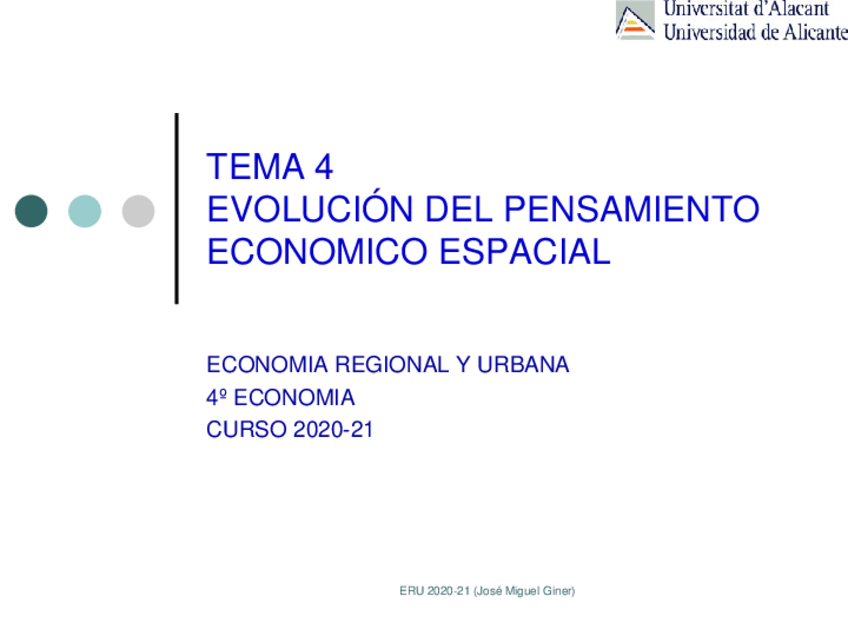 Universitat d'Alacant
Universidad de Alicante

TEMA 4
EVOLUCIÓN DEL PENSAMIENTO ECONOMICO ESPACIAL

ECONOMIA REGIONAL Y URBANA
4º ECONOMIA
CURSO 2020-21

ERU 2020-21 (José Miguel Giner)